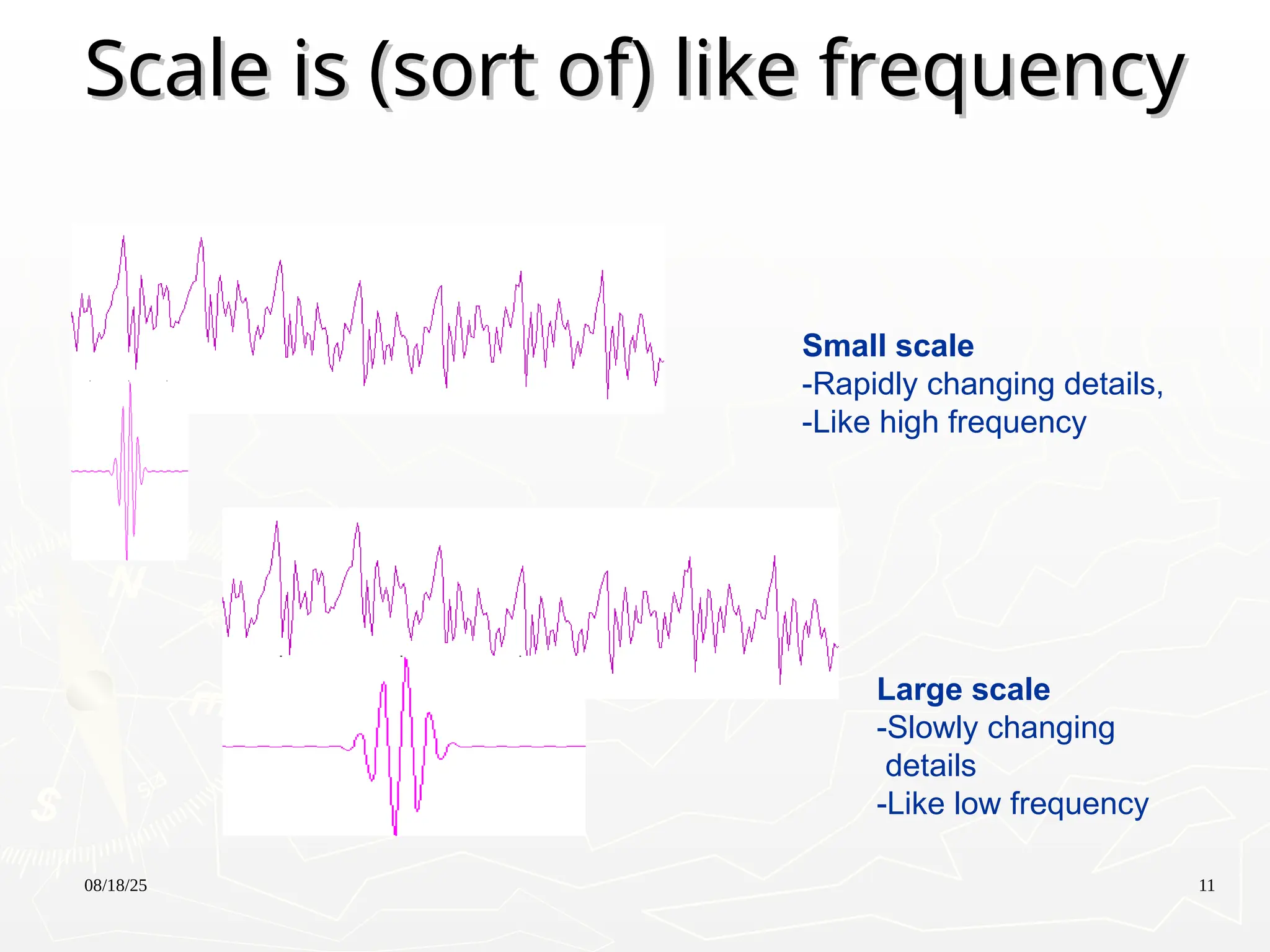 Scale is (sort of) like frequency

Small scale
-Rapidly changing details,
-Like high frequency

Large scale
-Slowly changing details
-Like low frequency

08/18/25

11